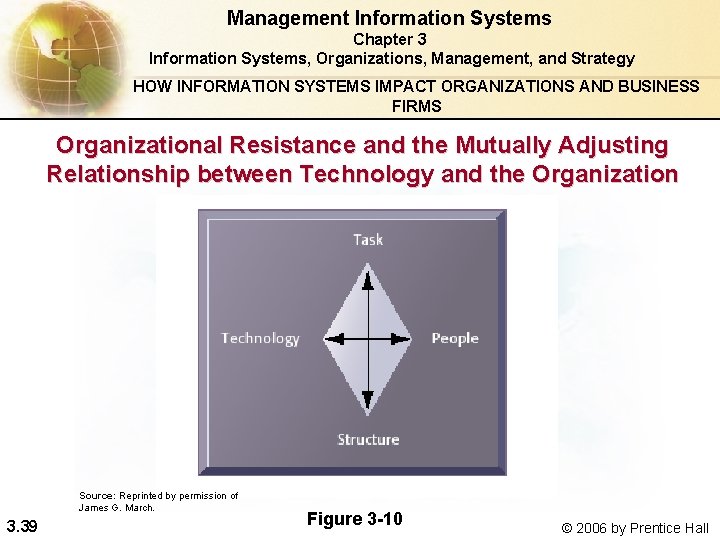 Management Information Systems
Chapter 3
Information Systems, Organizations, Management, and Strategy

HOW INFORMATION SYSTEMS IMPACT ORGANIZATIONS AND BUSINESS FIRMS

Organizational Resistance and the Mutually Adjusting Relationship between Technology and the Organization

Task

Technology

People

Structure

Source: Reprinted by permission of James G. March.

Figure 3-10

3.39

© 2006 by Prentice Hall